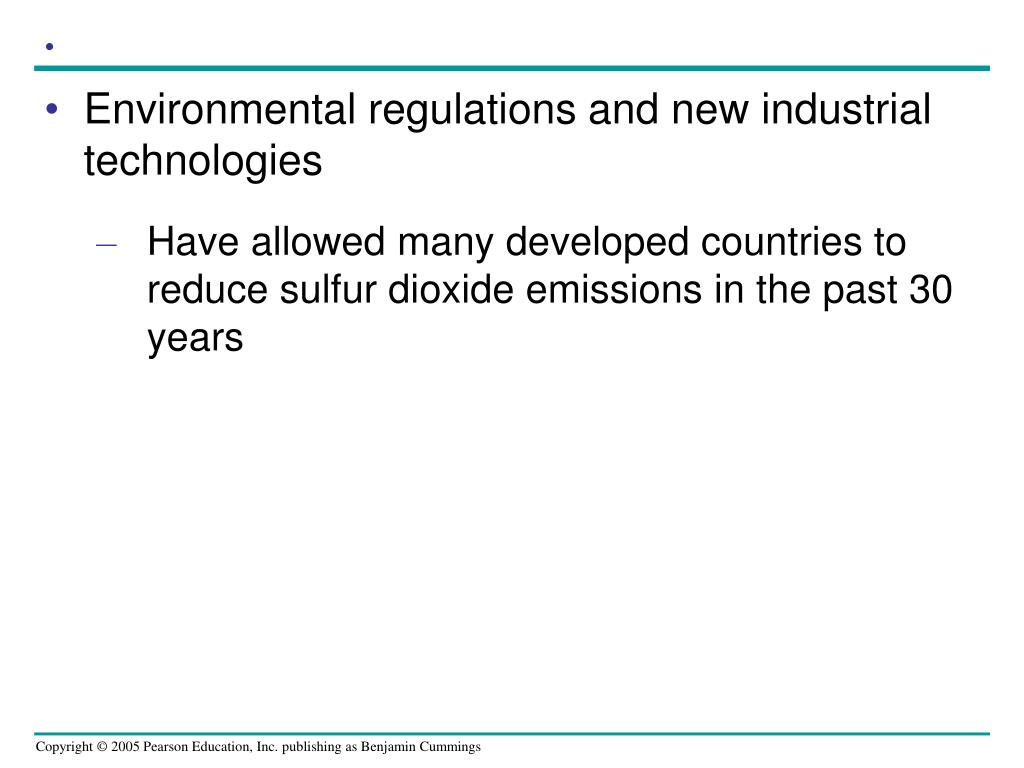 •

• Environmental regulations and new industrial technologies

– Have allowed many developed countries to reduce sulfur dioxide emissions in the past 30 years

Copyright © 2005 Pearson Education, Inc. publishing as Benjamin Cummings